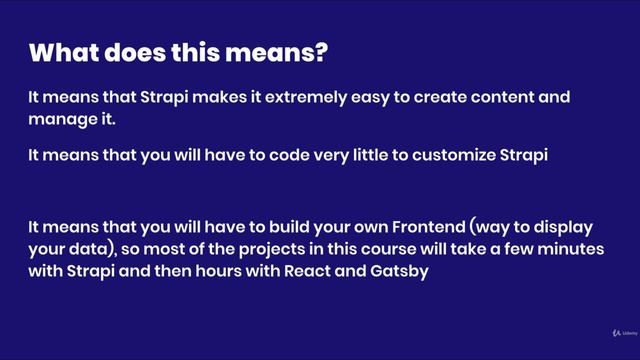 What does this means?

It means that Strapi makes it extremely easy to create content and manage it.

It means that you will have to code very little to customize Strapi

It means that you will have to build your own Frontend (way to display your data), so most of the projects in this course will take a few minutes with Strapi and then hours with React and Gatsby

Udemy